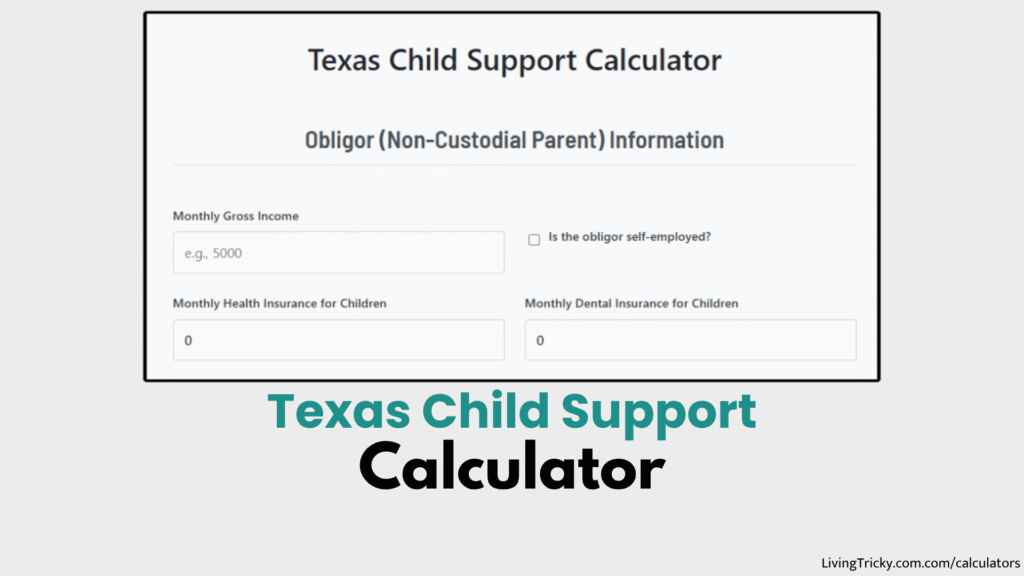 Texas Child Support Calculator

Obligor (Non-Custodial Parent) Information

Monthly Gross Income

e.g., 5000

Is the obligor self-employed?

Monthly Health Insurance for Children

0

Monthly Dental Insurance for Children

0

Texas Child Support Calculator

LivingTricky.com/calculators